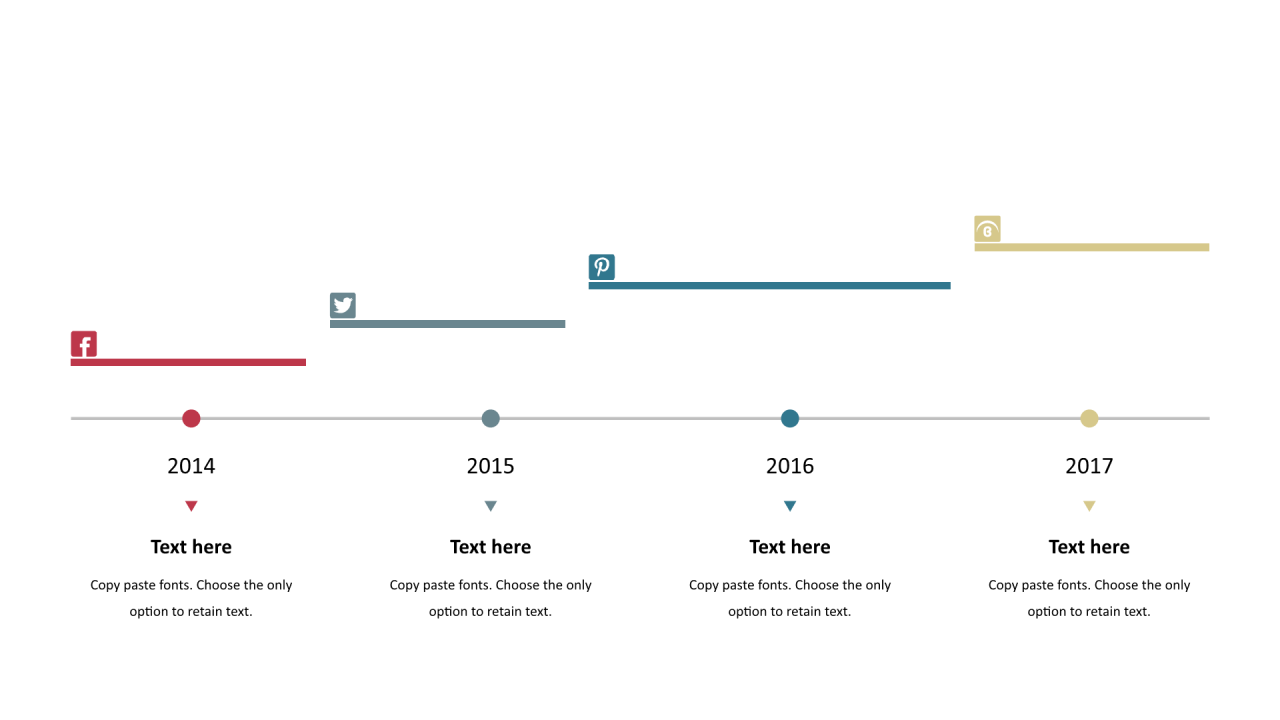 2014

Text here

Copy paste fonts. Choose the only option to retain text.

2015

Text here

Copy paste fonts. Choose the only option to retain text.

2016

Text here

Copy paste fonts. Choose the only option to retain text.

2017

Text here

Copy paste fonts. Choose the only option to retain text.